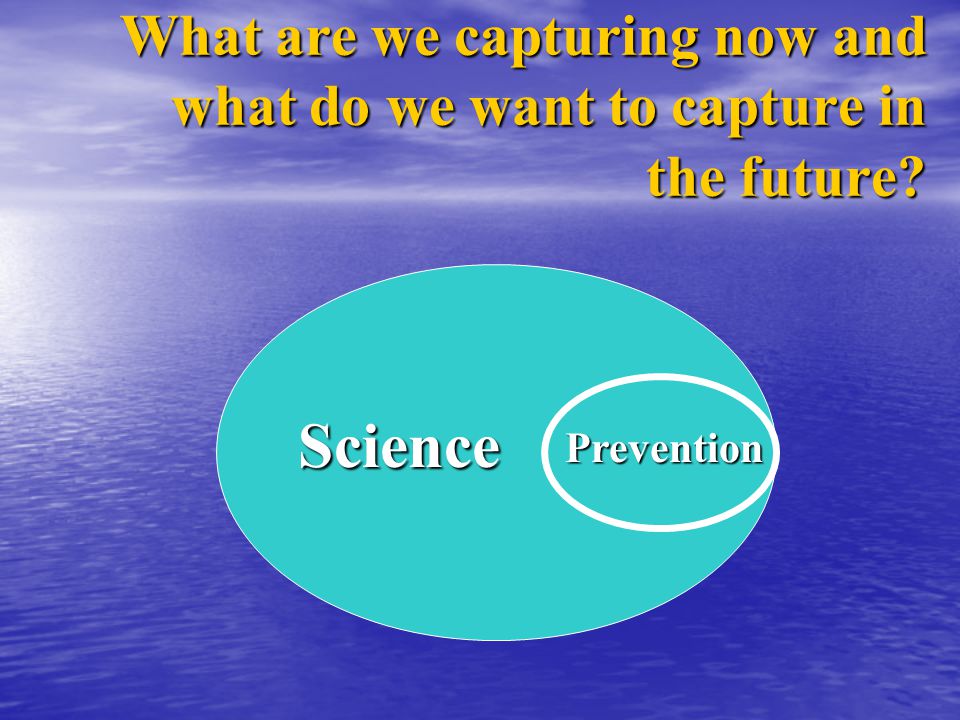 What are we capturing now and what do we want to capture in the future?

Science

Prevention